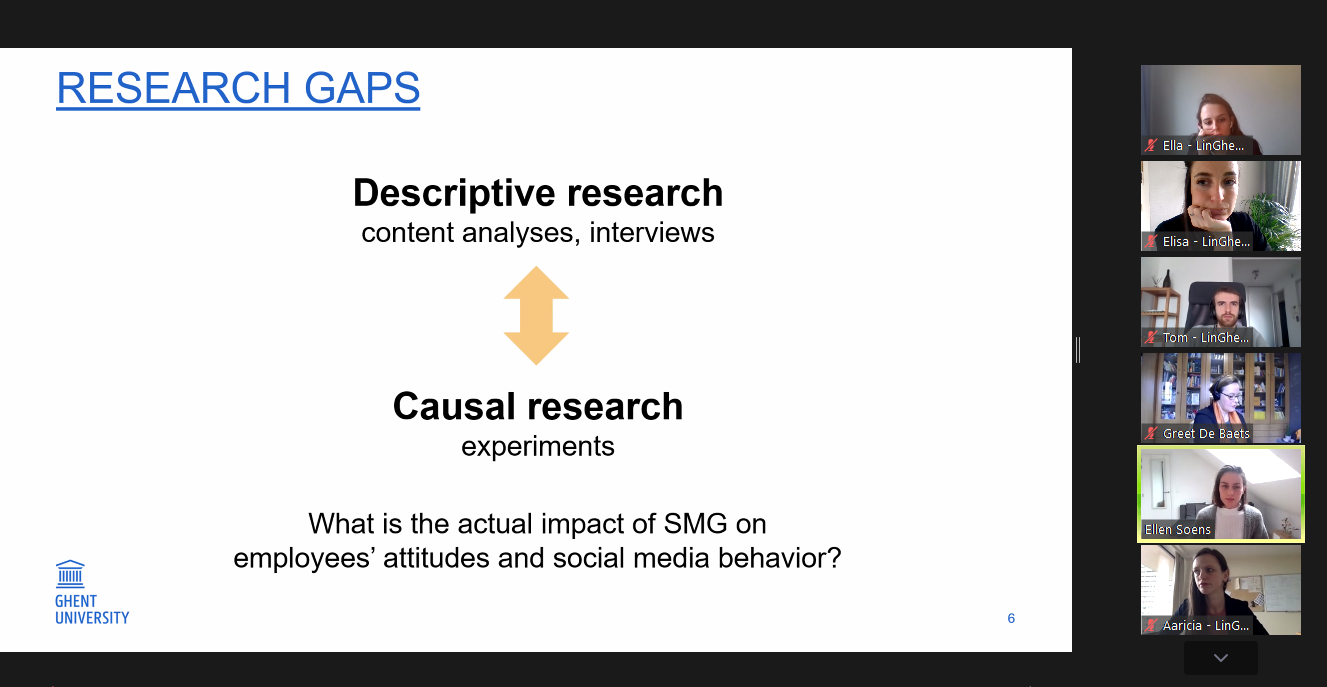 RESEARCH GAPS

Descriptive research
content analyses, interviews

Causal research
experiments

What is the actual impact of SMG on employees' attitudes and social media behavior?

GHENT UNIVERSITY

6

Ella - LinGhe...

Elisa - LinGhe...

Tom - LinGhe...

Greet De Baets

Ellen Soens

Aaricia - LinG...